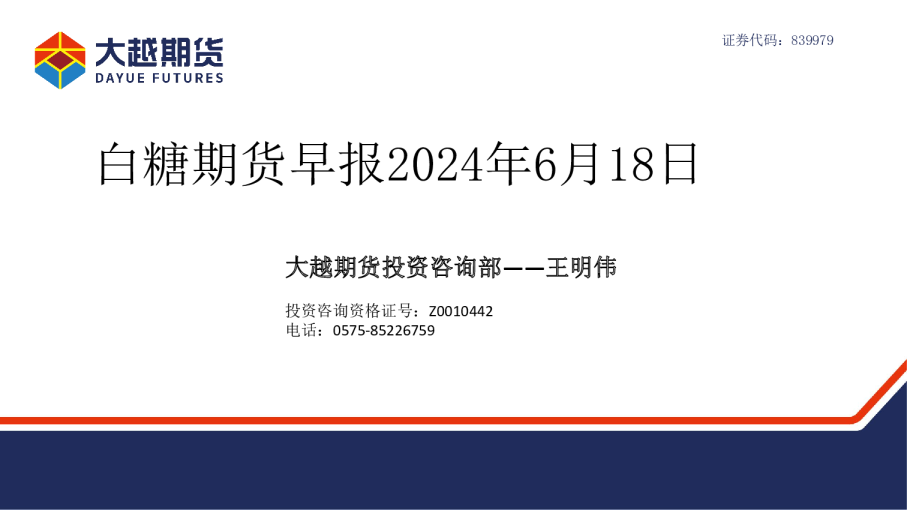 大越期货
DAYUE FUTURES

证券代码：839979

白糖期货早报2024年6月18日

大越期货投资咨询部——王明伟

投资咨询资格证号：Z0010442
电话：0575-85226759